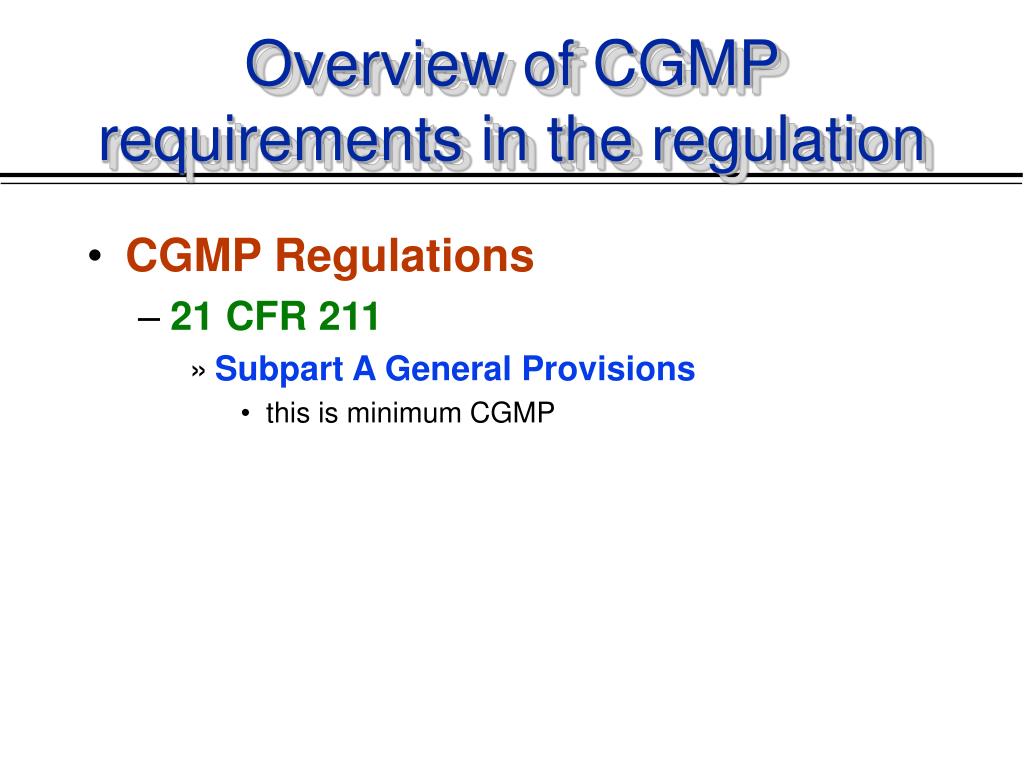 Overview of CGMP requirements in the regulation

• CGMP Regulations
– 21 CFR 211
» Subpart A General Provisions
• this is minimum CGMP